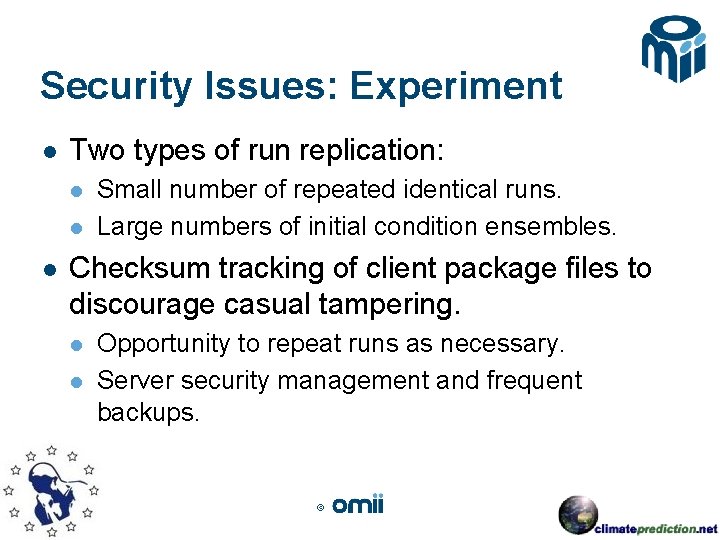 Security Issues: Experiment

- Two types of run replication:
  - Small number of repeated identical runs.
  - Large numbers of initial condition ensembles.
- Checksum tracking of client package files to discourage casual tampering.
  - Opportunity to repeat runs as necessary.
  - Server security management and frequent backups.

© omii

climateprediction.net